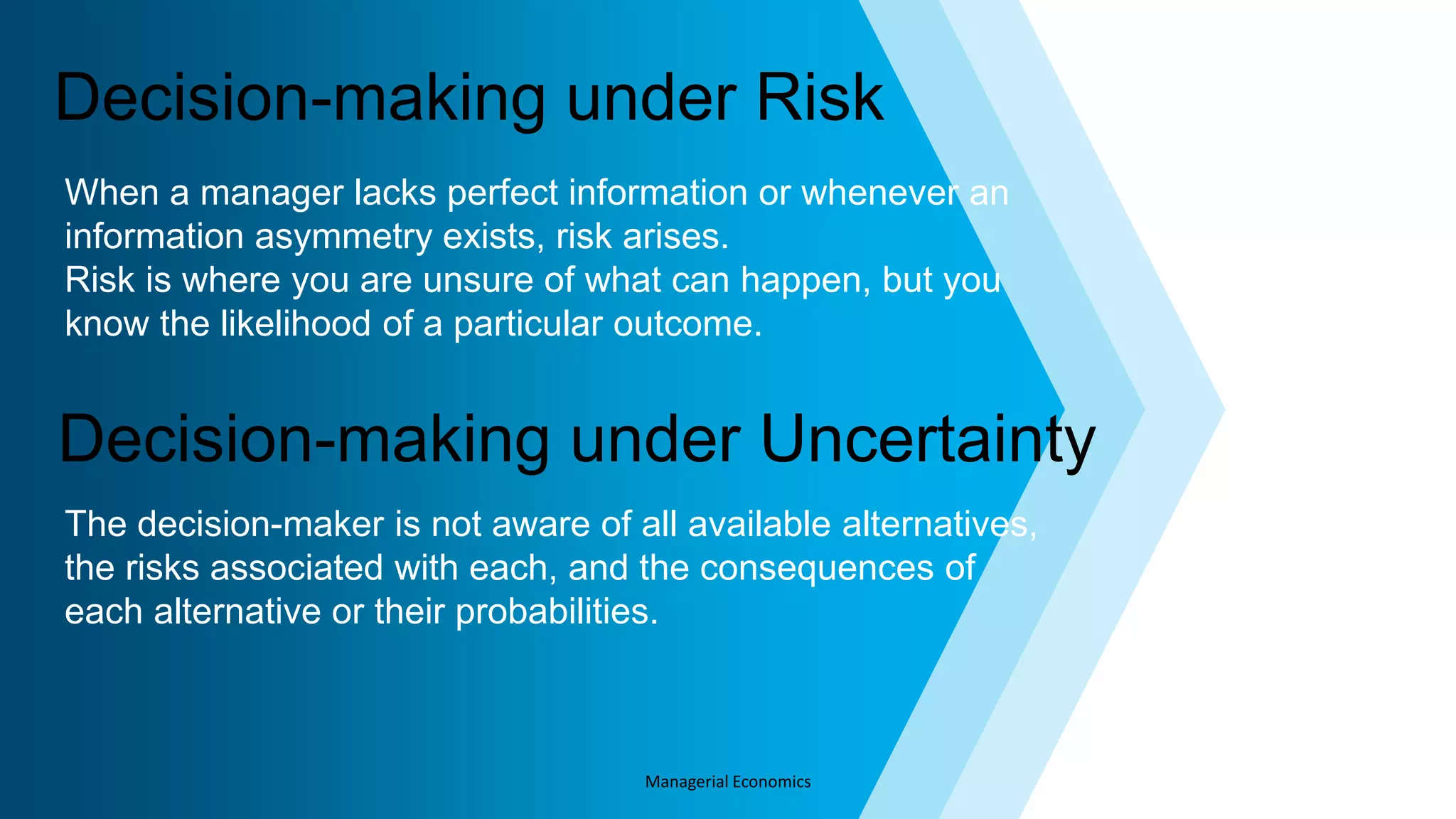 Decision-making under Risk

When a manager lacks perfect information or whenever an information asymmetry exists, risk arises.
Risk is where you are unsure of what can happen, but you know the likelihood of a particular outcome.

Decision-making under Uncertainty

The decision-maker is not aware of all available alternatives, the risks associated with each, and the consequences of each alternative or their probabilities.

Managerial Economics